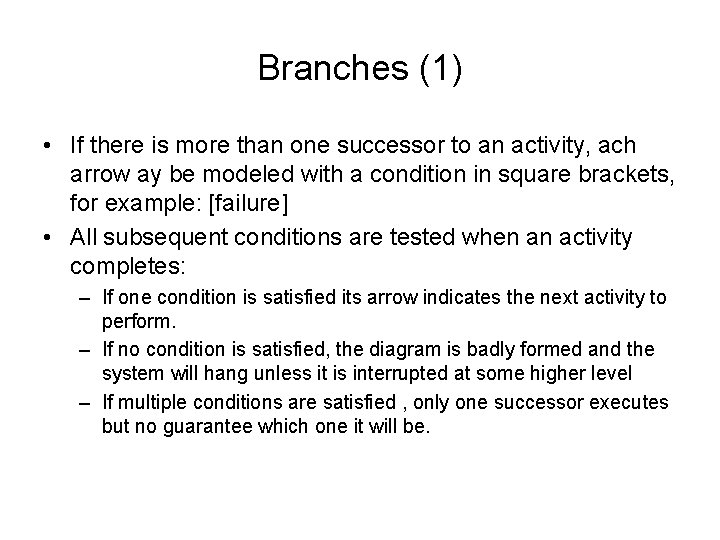 Branches (1)

• If there is more than one successor to an activity, ach arrow ay be modeled with a condition in square brackets, for example: [failure]

• All subsequent conditions are tested when an activity completes:

– If one condition is satisfied its arrow indicates the next activity to perform.

– If no condition is satisfied, the diagram is badly formed and the system will hang unless it is interrupted at some higher level

– If multiple conditions are satisfied , only one successor executes but no guarantee which one it will be.